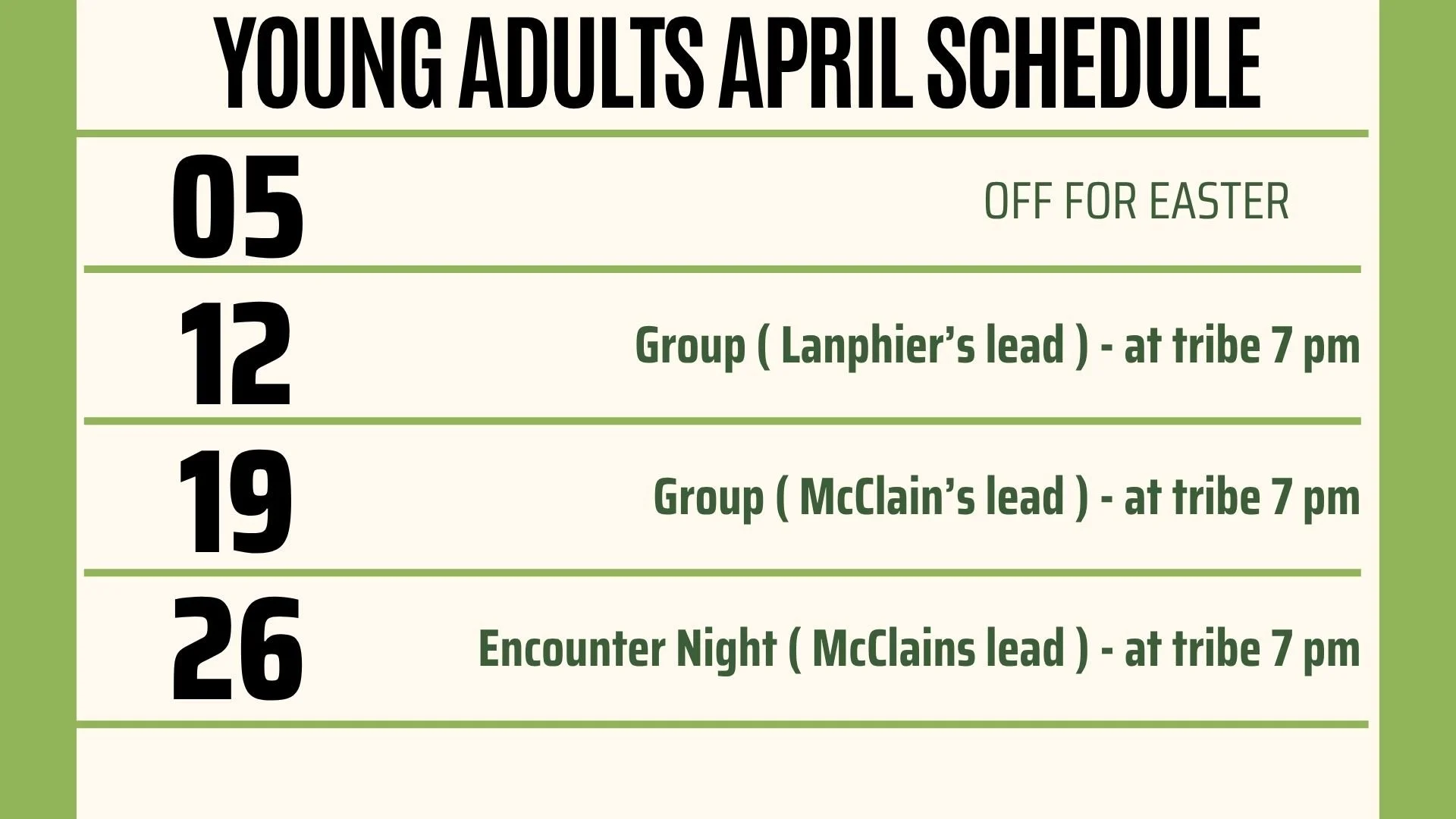 YOUNG ADULTS APRIL SCHEDULE

05 OFF FOR EASTER

12 Group ( Lanphier’s lead ) - at tribe 7 pm

19 Group ( McClain’s lead ) - at tribe 7 pm

26 Encounter Night ( McClains lead ) - at tribe 7 pm